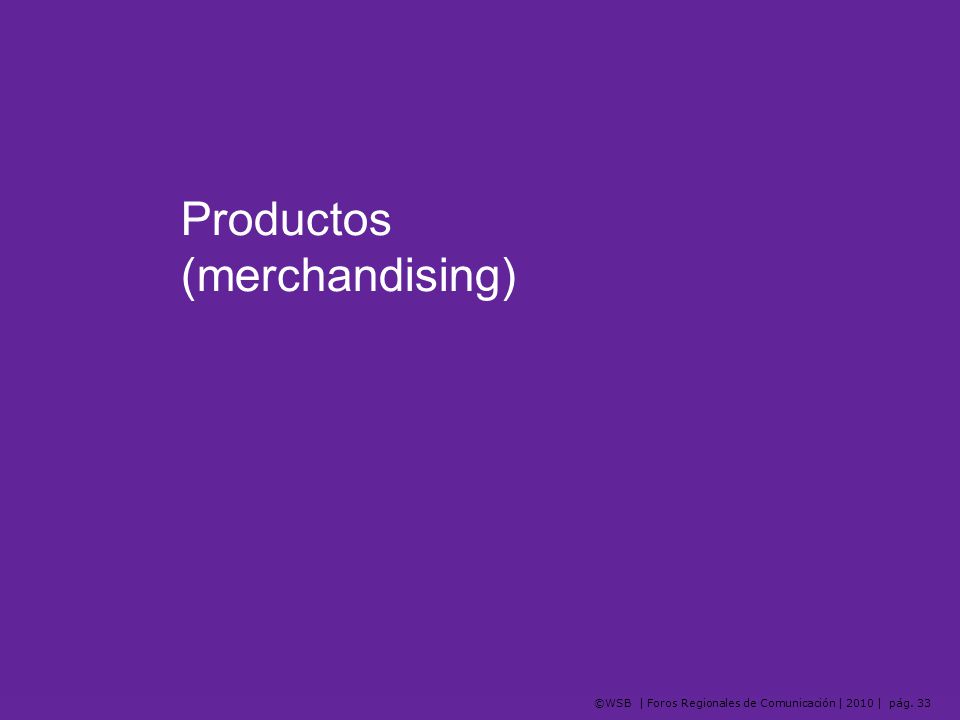 Productos
(merchandising)

©WSB | Foros Regionales de Comunicación | 2010 | pág. 33